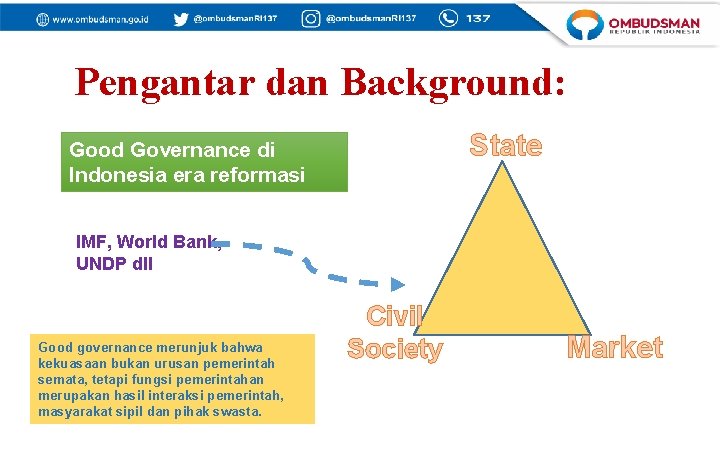 www.ombudsman.go.id @ombudsmanRI137 @ombudsmanRI137 137

OMBUDSMAN REPUBLIK INDONESIA

Pengantar dan Background:

Good Governance di Indonesia era reformasi

IMF, World Bank, UNDP dll

State

Civil Society

Market

Good governance merunjuk bahwa kekuasaan bukan urusan pemerintah semata, tetapi fungsi pemerintahan merupakan hasil interaksi pemerintah, masyarakat sipil dan pihak swasta.